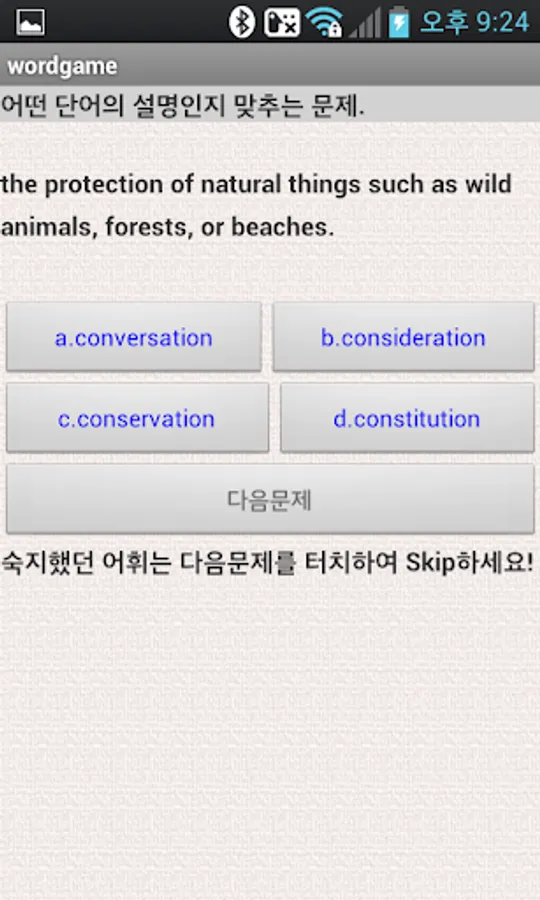 오후 9:24

wordgame

어떤 단어의 설명인지 맞추는 문제.

the protection of natural things such as wild animals, forests, or beaches.

a.conversation

b.consideration

c.conservation

d.constitution

다음문제

숙지했던 어휘는 다음문제를 터치하여 Skip하세요!